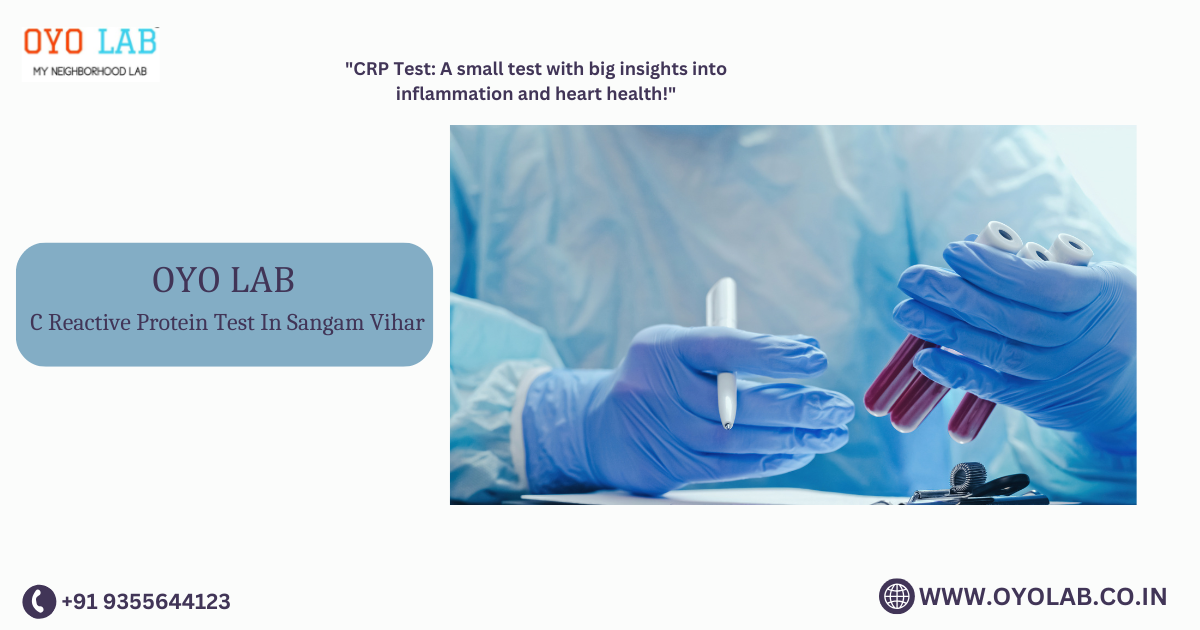 OYO LAB
MY NEIGHBORHOOD LAB

"CRP Test: A small test with big insights into inflammation and heart health!"

OYO LAB
C Reactive Protein Test In Sangam Vihar

+91 9355644123

WWW.OYOLAB.CO.IN